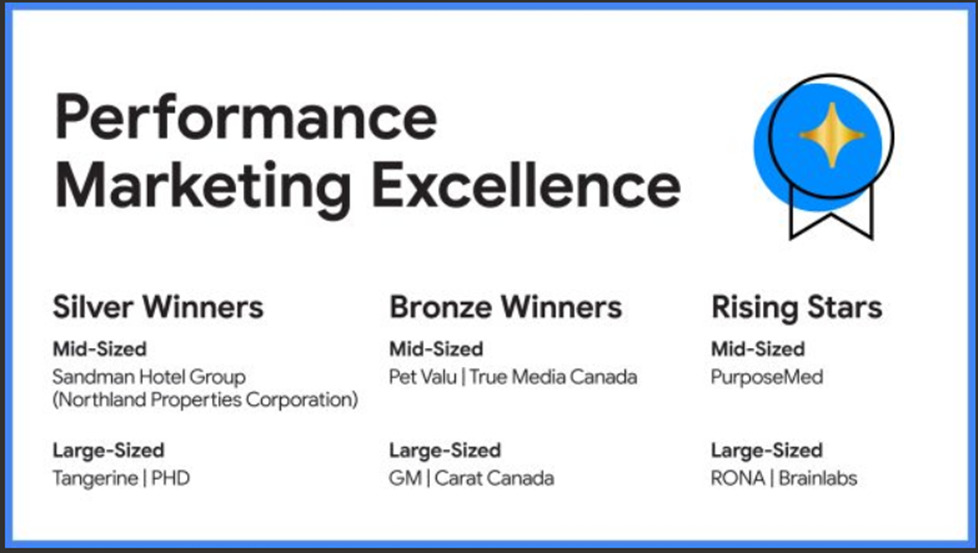 Performance Marketing Excellence

Silver Winners

Mid-Sized

Sandman Hotel Group (Northland Properties Corporation)

Large-Sized

Tangerine | PHD

Bronze Winners

Mid-Sized

Pet Valu | True Media Canada

Large-Sized

GM | Carat Canada

Rising Stars

Mid-Sized

PurposeMed

Large-Sized

RONA | Brainlabs